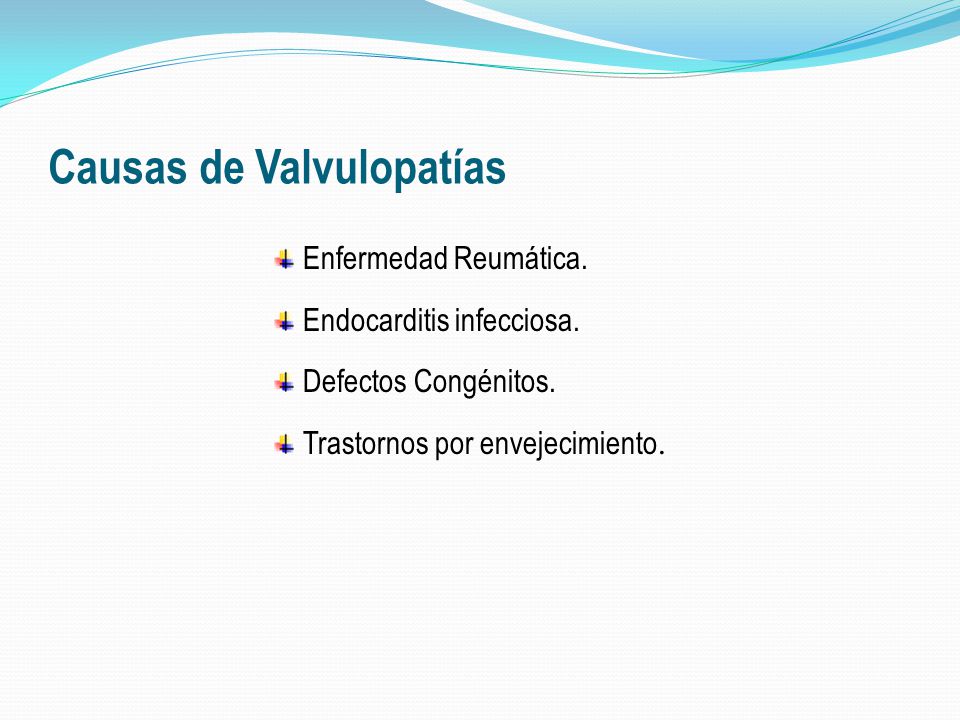 Causas de Valvulopatías

Enfermedad Reumática.

Endocarditis infecciosa.

Defectos Congénitos.

Trastornos por envejecimiento.